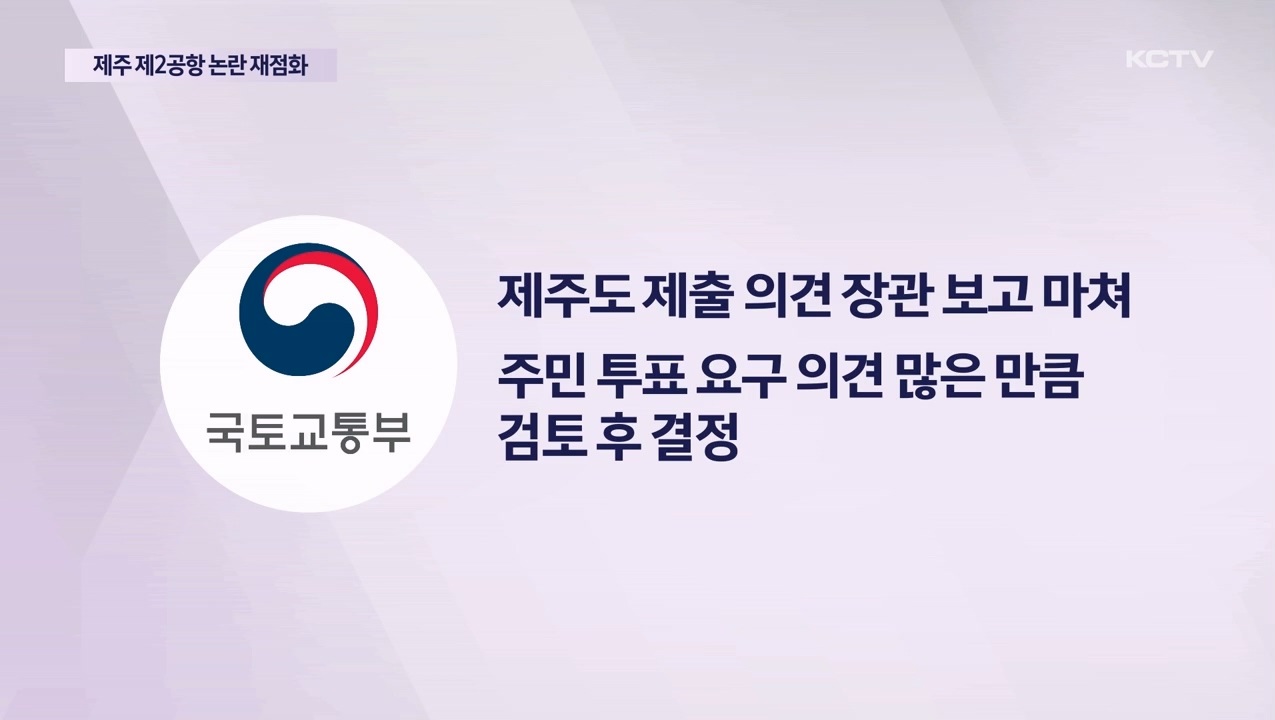 제주 제2공항 논란 재점화

KCTV

국토교통부

제주도 제출 의견 장관 보고 마쳐

주민 투표 요구 의견 많은 만큼 검토 후 결정